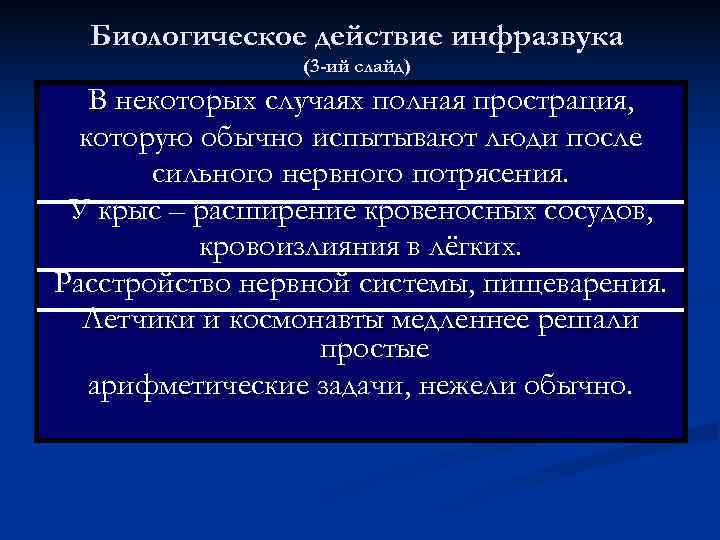 Биологическое действие инфразвука
(3-ий слайд)

В некоторых случаях полная прострация, которую обычно испытывают люди после сильного нервного потрясения.

У крыс – расширение кровеносных сосудов, кровоизлияния в лёгких.

Расстройство нервной системы, пищеварения.

Летчики и космонавты медленнее решали простые арифметические задачи, нежели обычно.